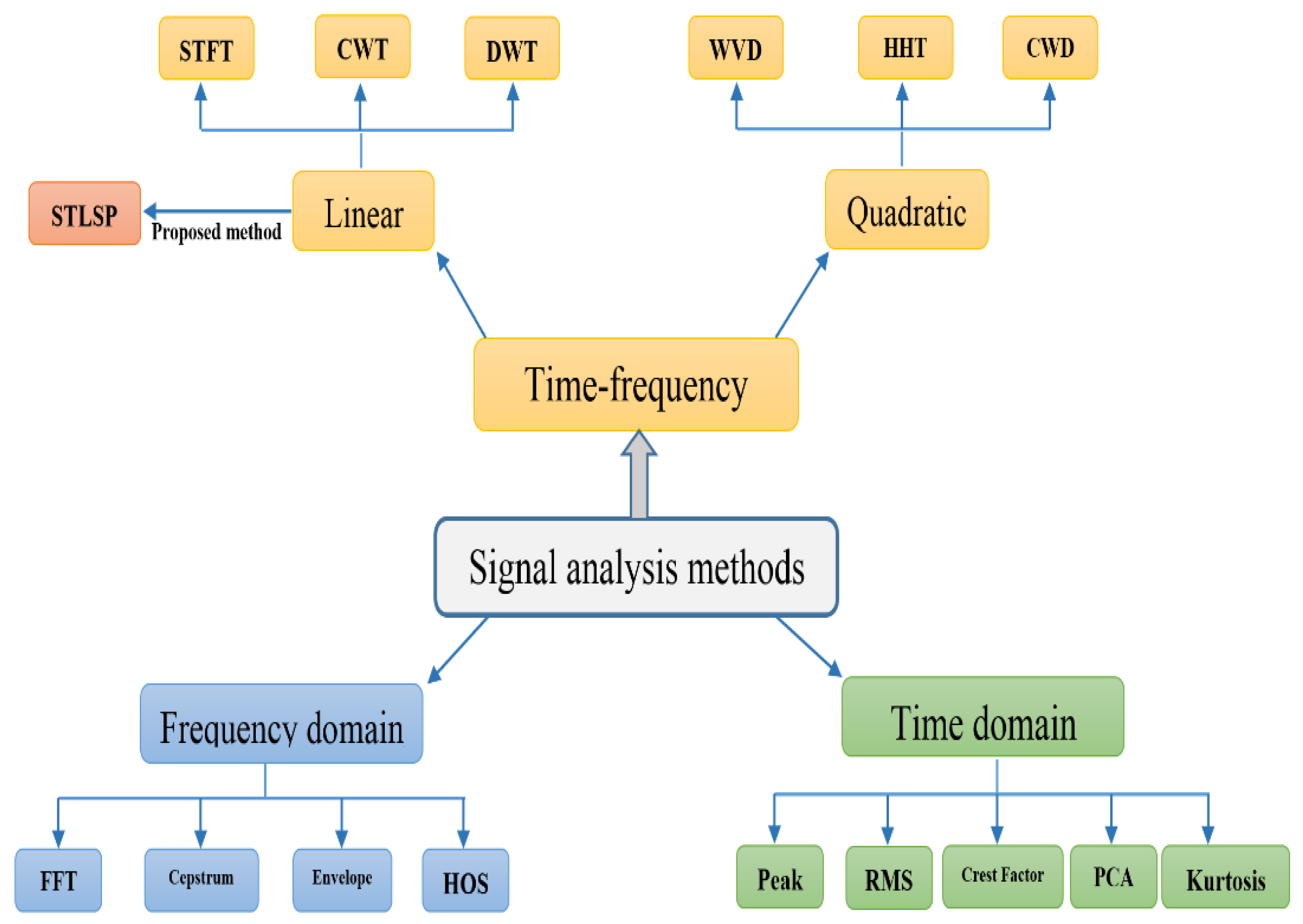 STFT
CWT
DWT
WVD
HHT
CWD

STLSP
Proposed method
Linear
Quadratic

Time-frequency

Signal analysis methods

Frequency domain
Time domain

FFT
Cepstrum
Envelope
HOS
Peak
RMS
Crest Factor
PCA
Kurtosis